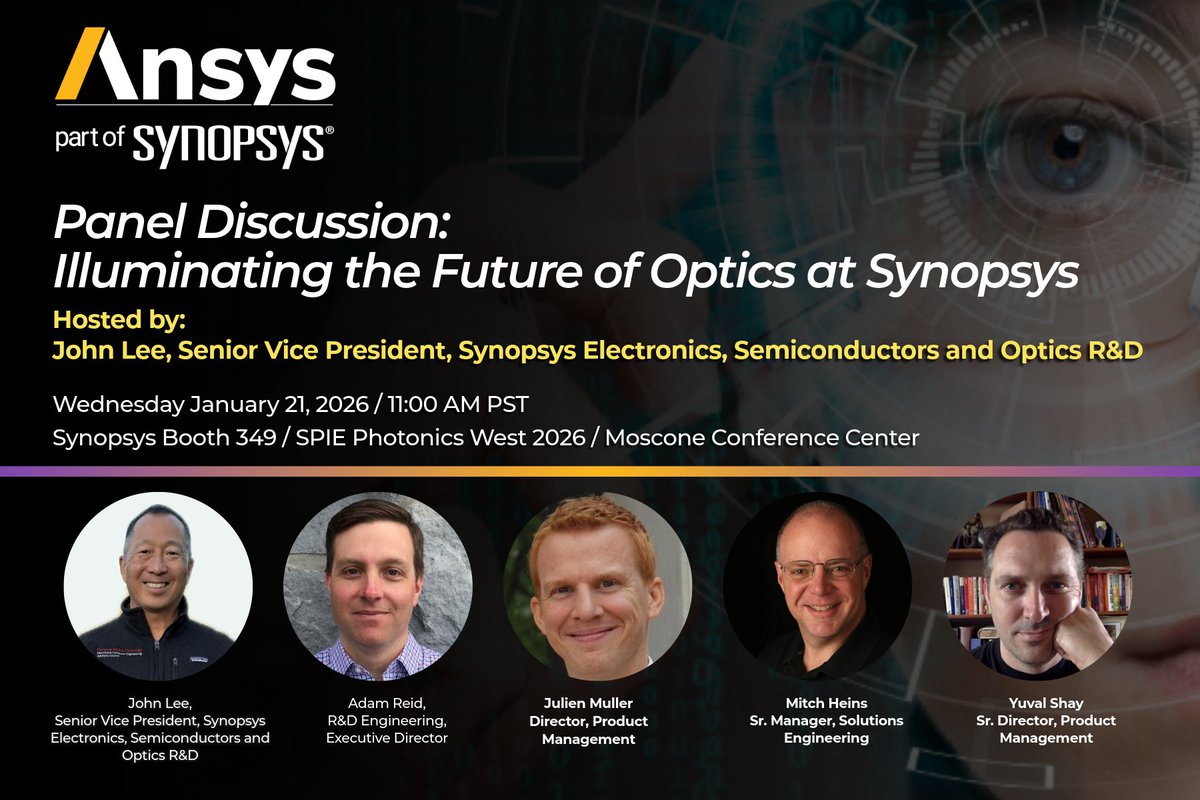 Ansys
part of SYNOPSYS®

Panel Discussion:
Illuminating the Future of Optics at Synopsys

Hosted by:
John Lee, Senior Vice President, Synopsys Electronics, Semiconductors and Optics R&D

Wednesday January 21, 2026 / 11:00 AM PST
Synopsys Booth 349 / SPIE Photonics West 2026 / Moscone Conference Center

John Lee,
Senior Vice President, Synopsys Electronics, Semiconductors and Optics R&D

Adam Reid,
R&D Engineering, Executive Director

Julien Muller
Director, Product Management

Mitch Heins
Sr. Manager, Solutions Engineering

Yuval Shay
Sr. Director, Product Management